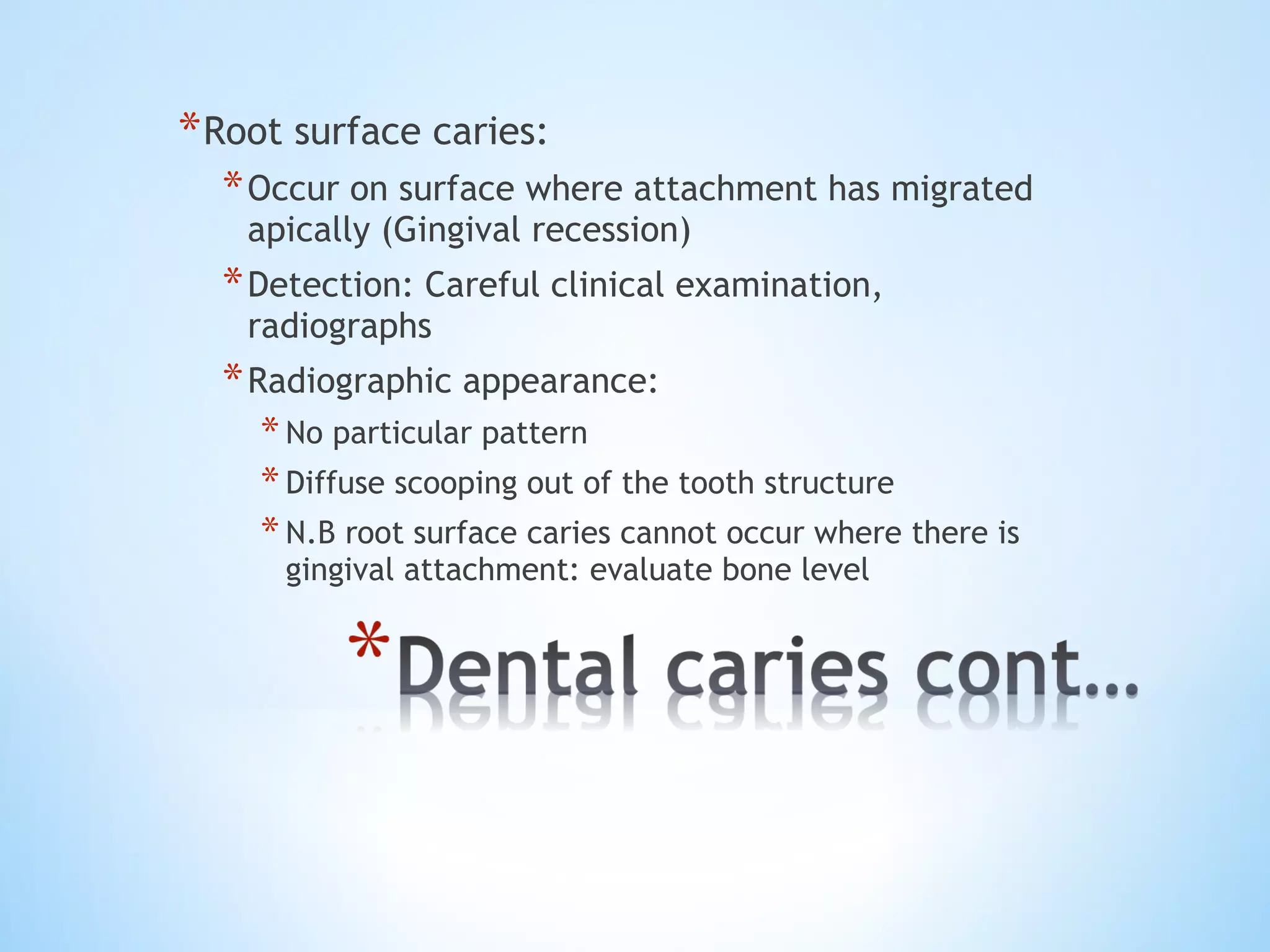 *Root surface caries:

*Occur on surface where attachment has migrated apically (Gingival recession)

*Detection: Careful clinical examination, radiographs

*Radiographic appearance:

*No particular pattern

*Diffuse scooping out of the tooth structure

*N.B root surface caries cannot occur where there is gingival attachment: evaluate bone level

*Dental caries cont…